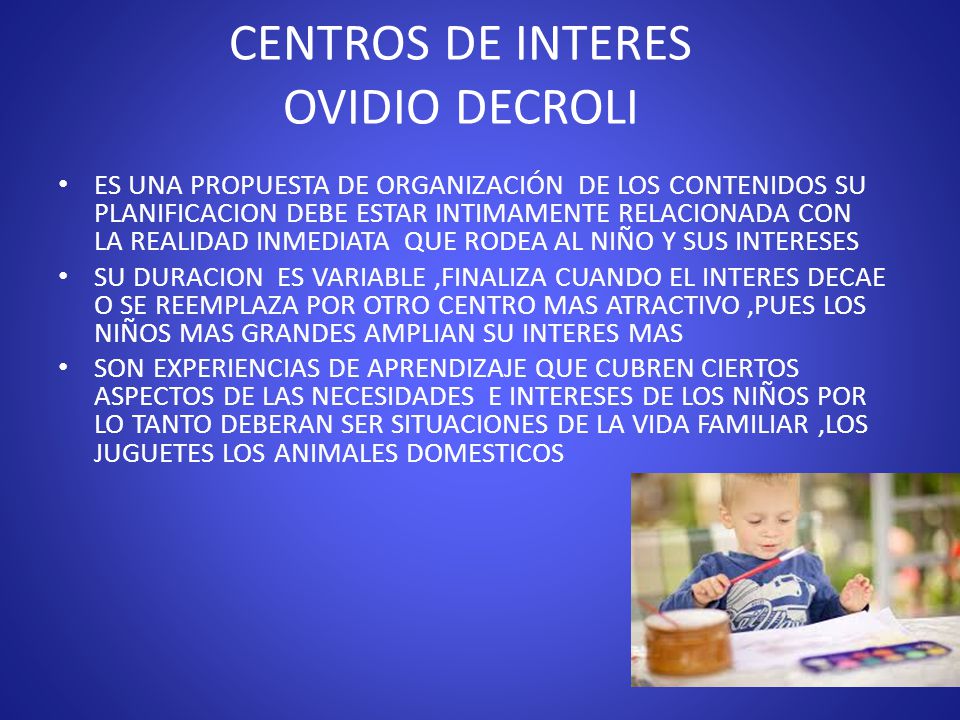 CENTROS DE INTERES
OVIDIO DECROLI

• ES UNA PROPUESTA DE ORGANIZACIÓN DE LOS CONTENIDOS SU PLANIFICACION DEBE ESTAR INTIMAMENTE RELACIONADA CON LA REALIDAD INMEDIATA QUE RODEA AL NIÑO Y SUS INTERESES
• SU DURACION ES VARIABLE ,FINALIZA CUANDO EL INTERES DECAE O SE REEMPLAZA POR OTRO CENTRO MAS ATRACTIVO ,PUES LOS NIÑOS MAS GRANDES AMPLIAN SU INTERES MAS
• SON EXPERIENCIAS DE APRENDIZAJE QUE CUBREN CIERTOS ASPECTOS DE LAS NECESIDADES E INTERESES DE LOS NIÑOS POR LO TANTO DEBERAN SER SITUACIONES DE LA VIDA FAMILIAR ,LOS JUGUETES LOS ANIMALES DOMESTICOS